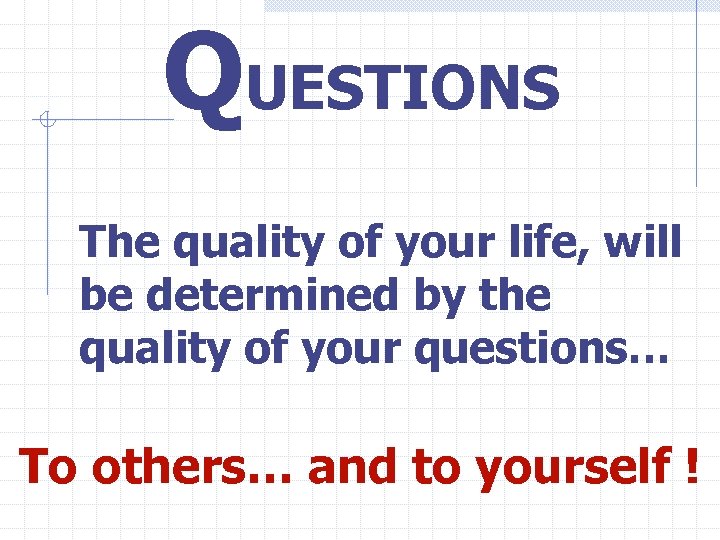 QUESTIONS

The quality of your life, will be determined by the quality of your questions…

To others… and to yourself !